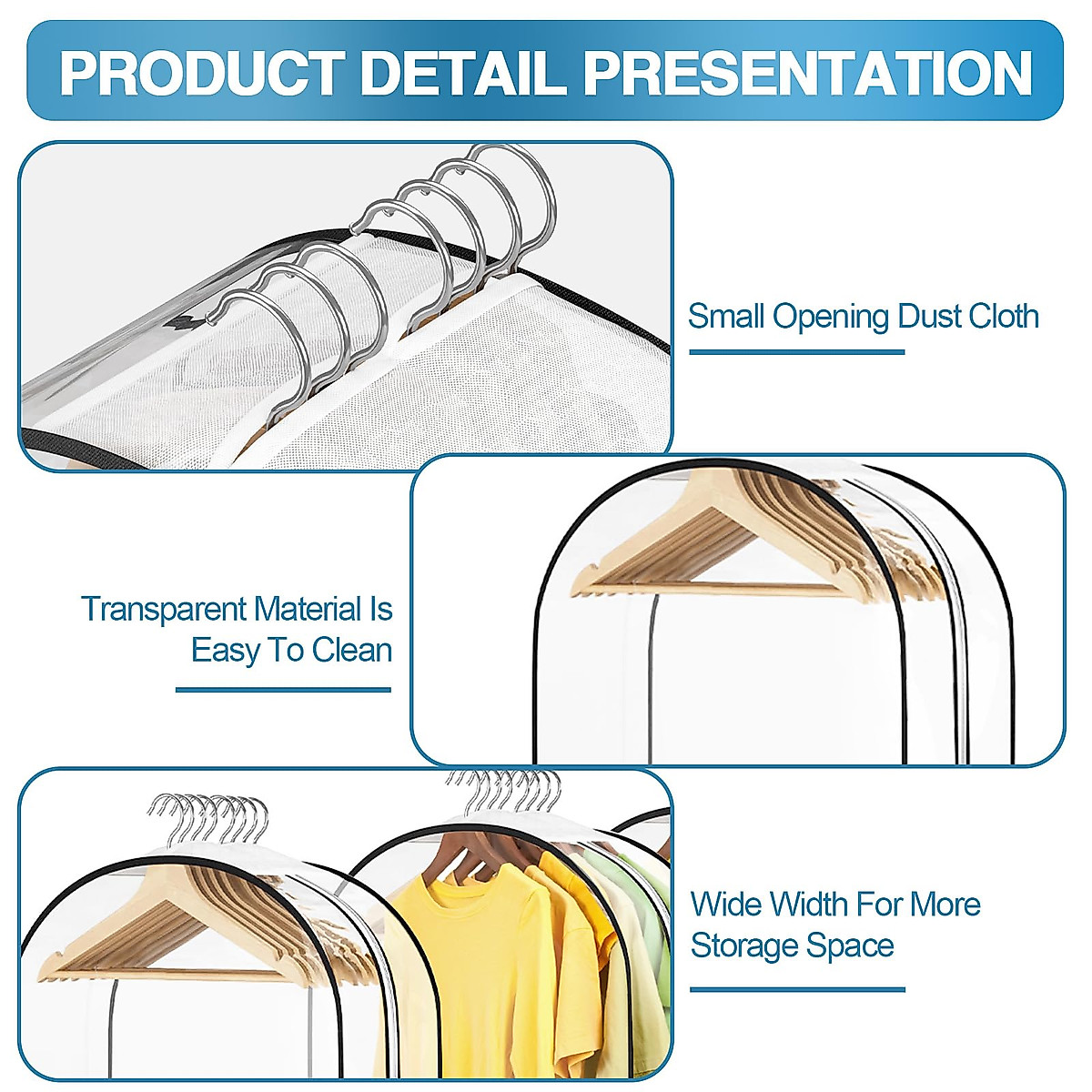 PRODUCT DETAIL PRESENTATION

Small Opening Dust Cloth

Transparent Material Is Easy To Clean

Wide Width For More Storage Space